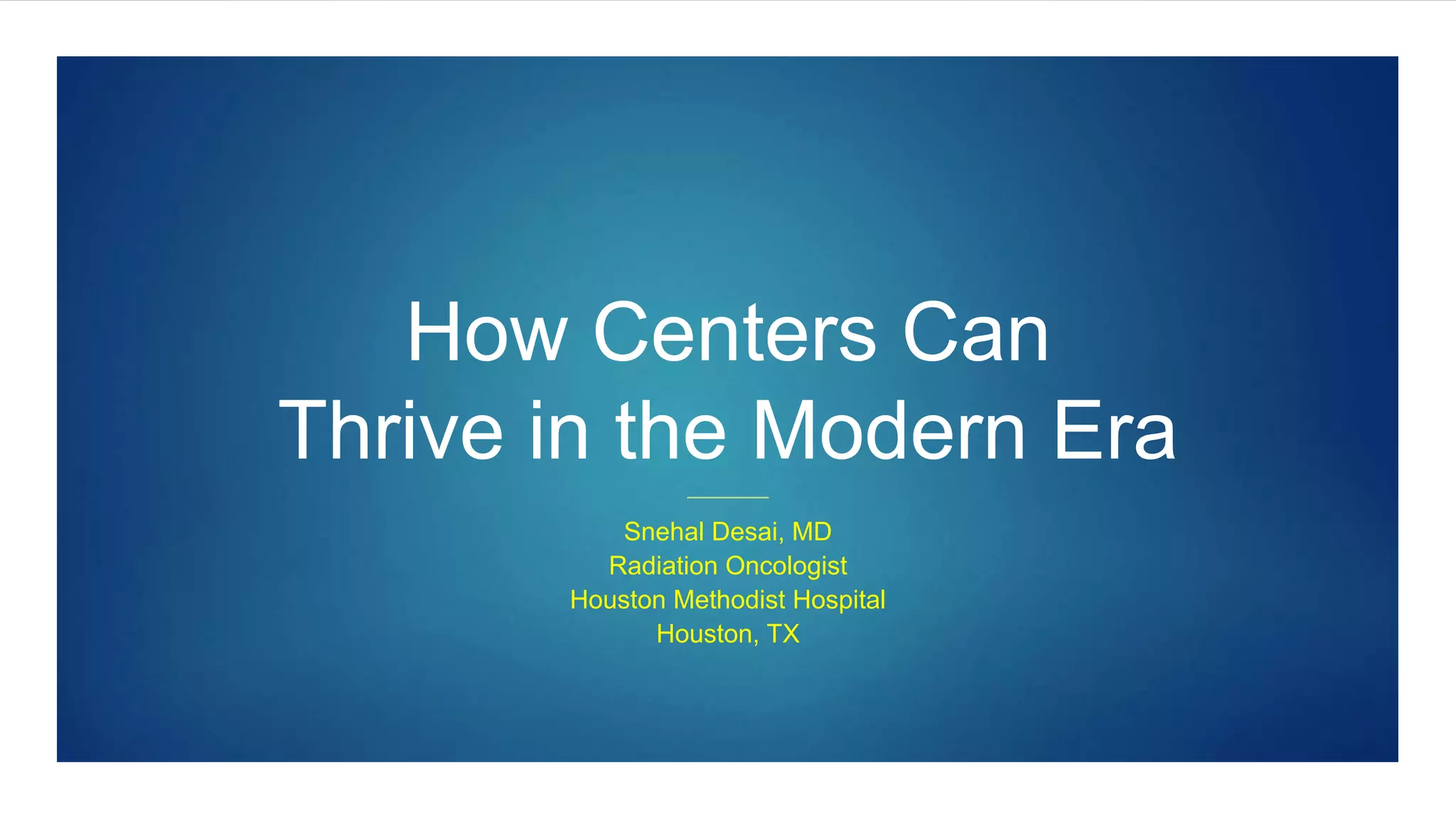 How Centers Can Thrive in the Modern Era

Snehal Desai, MD
Radiation Oncologist
Houston Methodist Hospital
Houston, TX